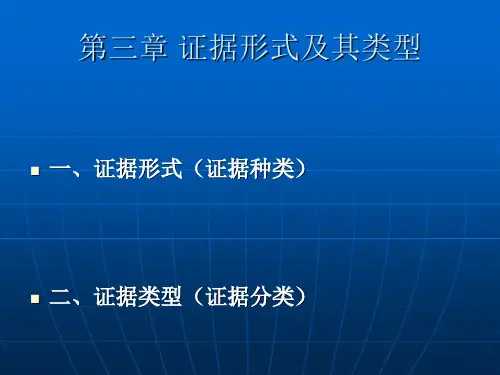 第三章 证据形式及其类型

一、证据形式（证据种类）

二、证据类型（证据分类）